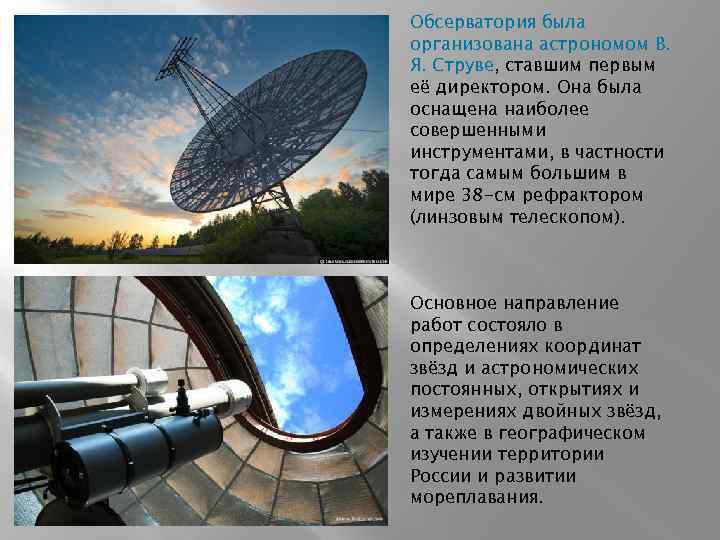 Обсерватория была организована астрономом В. Я. Струве, ставшим первым её директором. Она была оснащена наиболее совершенными инструментами, в частности тогда самым большим в мире 38-см рефрактором (линзовым телескопом).

Основное направление работ состояло в определениях координат звёзд и астрономических постоянных, открытиях и измерениях двойных звёзд, а также в географическом изучении территории России и развитии мореплавания.